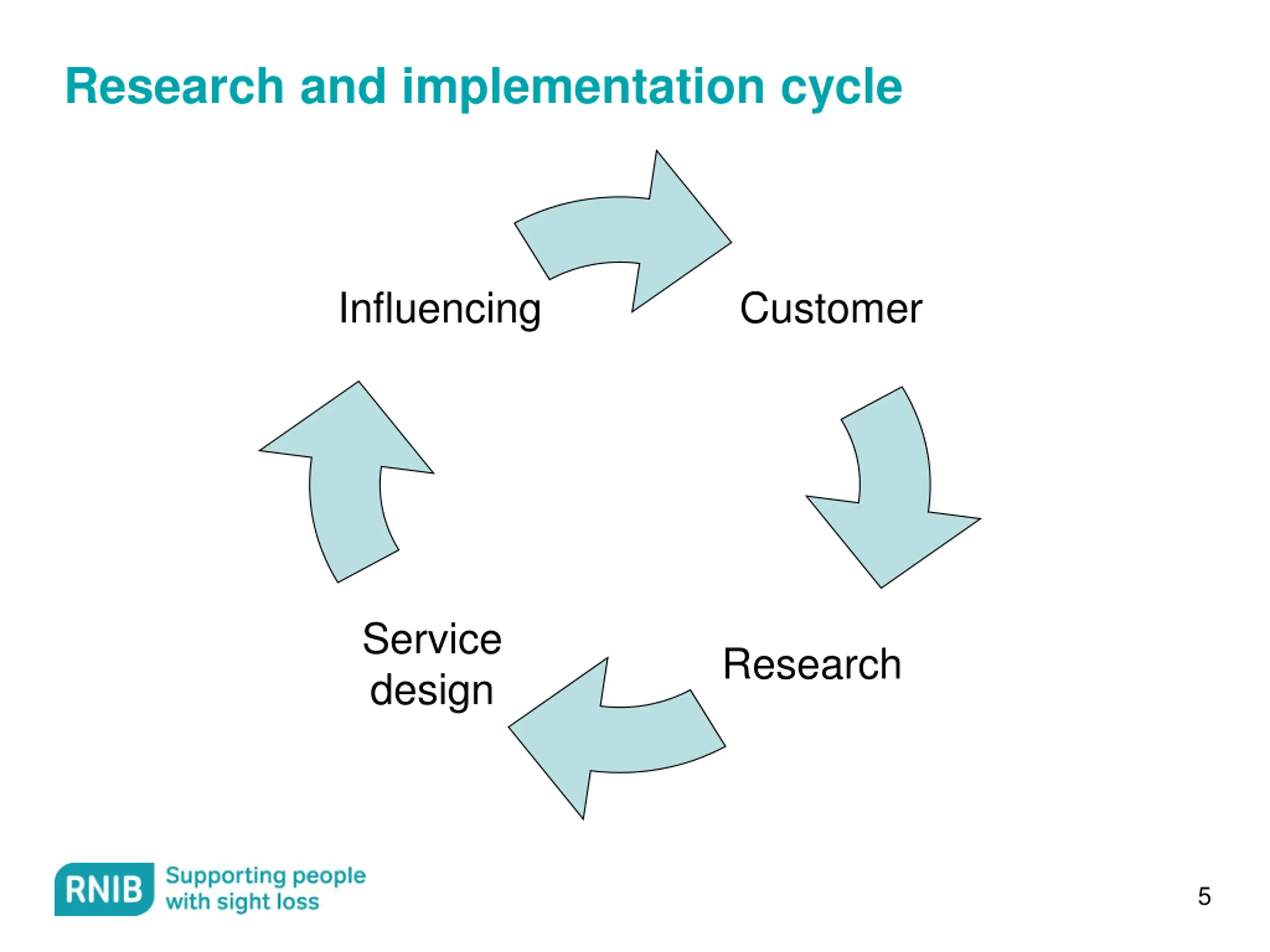 Research and implementation cycle

Influencing

Customer

Research

Service design

RNIB Supporting people with sight loss

5